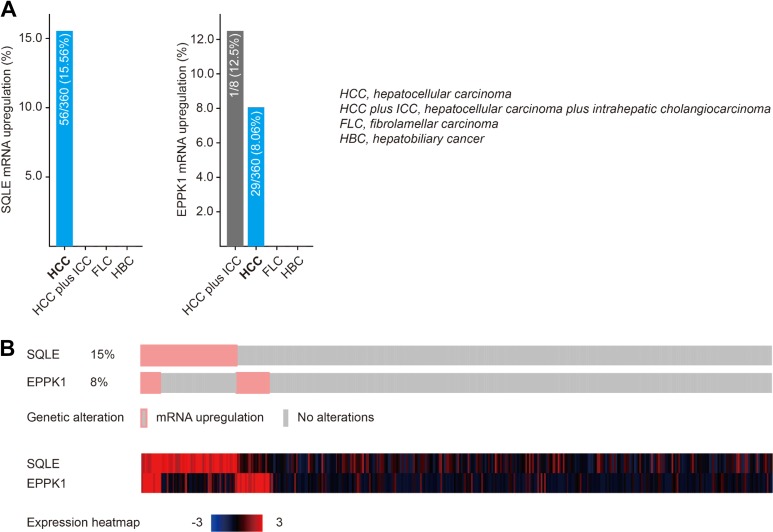 A

SQLE mRNA upregulation (%)

15.0
10.0
5.0

56/360 (15.56%)

HCC
HCC plus ICC
FLC
HBC

EPPK1 mRNA upregulation (%)

12.0
10.0
8.0
6.0
4.0
2.0

1/8 (12.5%)
29/360 (8.06%)

HCC plus ICC
HCC
FLC
HBC

HCC, hepatocellular carcinoma
HCC plus ICC, hepatocellular carcinoma plus intrahepatic cholangiocarcinoma
FLC, fibrolamellar carcinoma
HBC, hepatobiliary cancer

B

SQLE 15%
EPPK1 8%

Genetic alteration mRNA upregulation No alterations

SQLE
EPPK1

Expression heatmap -3 3